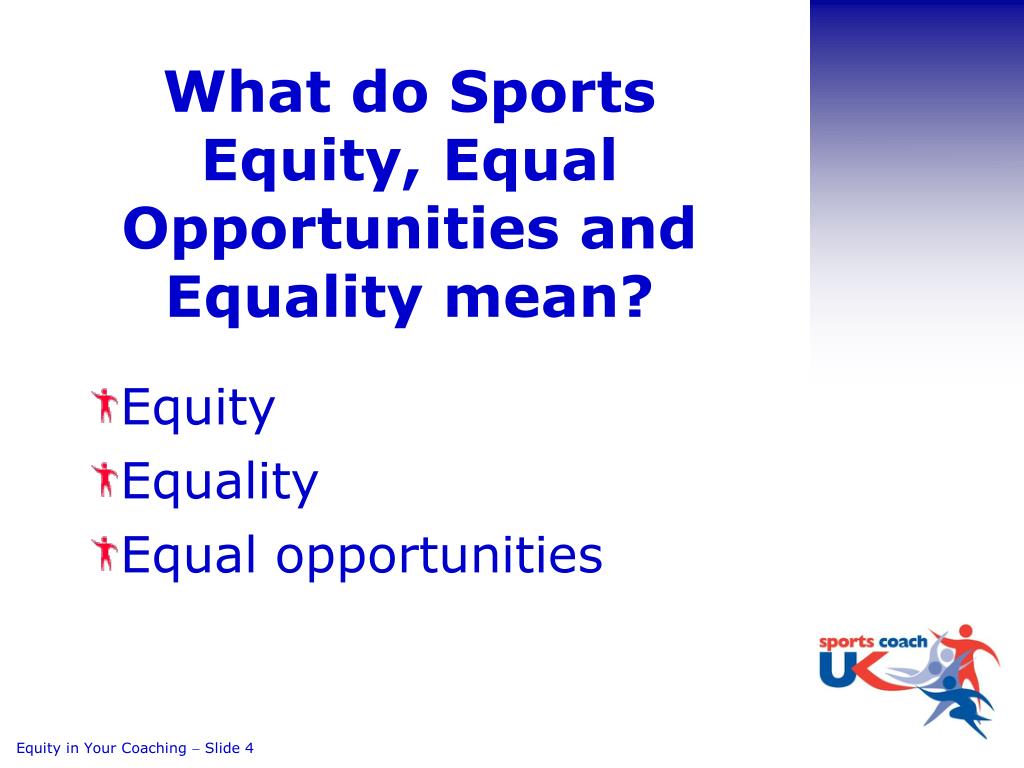 What do Sports Equity, Equal Opportunities and Equality mean?

Equity

Equality

Equal opportunities

sports coach UK

Equity in Your Coaching – Slide 4